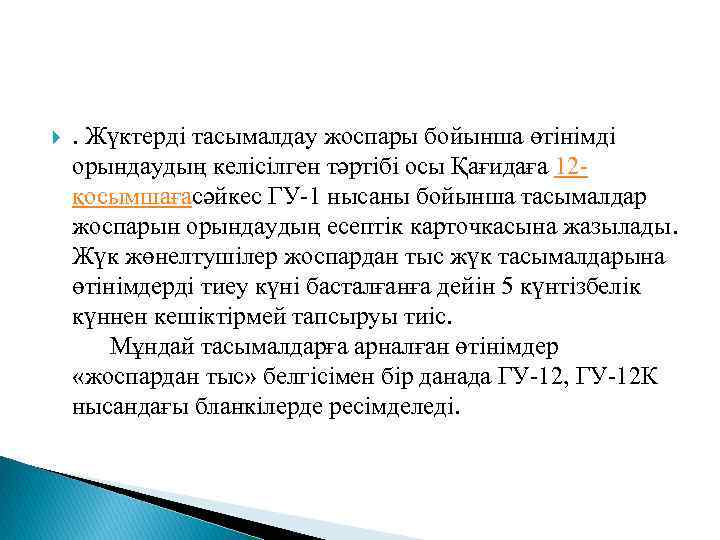 . Жүктерді тасымалдау жоспары бойынша өтінімді орындаудың келісілген тәртібі осы Қағидаға 12-қосымшағасәйкес ГУ-1 нысаны бойынша тасымалдар жоспарын орындаудың есептік карточкасына жазылады. Жүк жөнелтушілер жоспардан тыс жүк тасымалдарына өтінімдерді тиеу күні басталғанға дейін 5 күнтізбелік күннен кешіктірмей тапсыруы тиіс.

Мұндай тасымалдарға арналған өтінімдер «жоспардан тыс» белгісімен бір данада ГУ-12, ГУ-12К нысандағы бланкілерде ресімделеді.